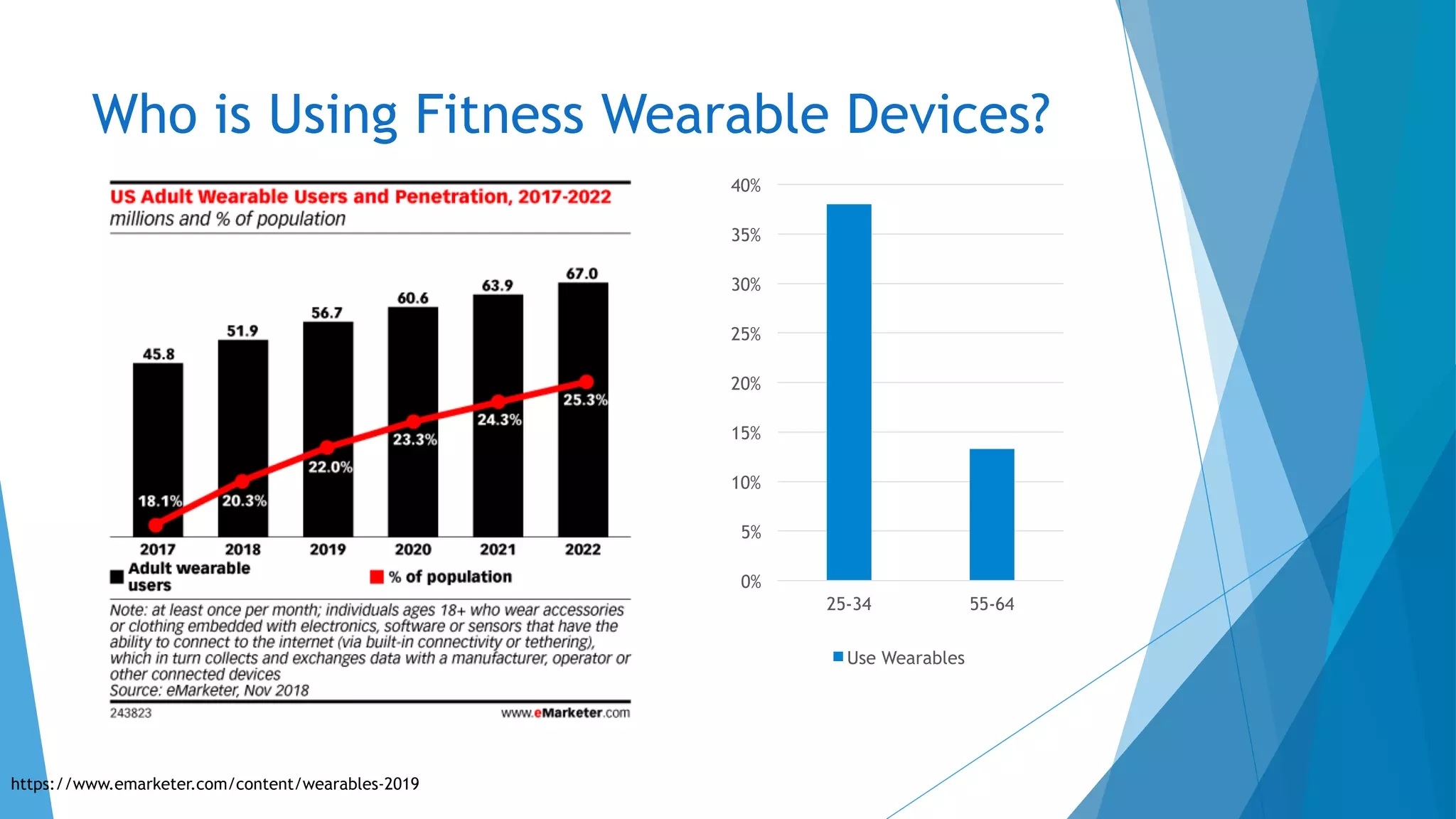 Who is Using Fitness Wearable Devices?

US Adult Wearable Users and Penetration, 2017-2022
millions and % of population

45.8
51.9
56.7
60.6
63.9
67.0

18.1%
20.3%
22.0%
23.3%
24.3%
25.3%

2017
2018
2019
2020
2021
2022

Adult wearable users
% of population

Note: at least once per month; individuals ages 18+ who wear accessories or clothing embedded with electronics, software or sensors that have the ability to connect to the internet (via built-in connectivity or tethering), which in turn collects and exchanges data with a manufacturer, operator or other connected devices
Source: eMarketer, Nov 2018

243823
www.eMarketer.com

40%
35%
30%
25%
20%
15%
10%
5%
0%

25-34
55-64

Use Wearables

https://www.emarketer.com/content/wearables-2019